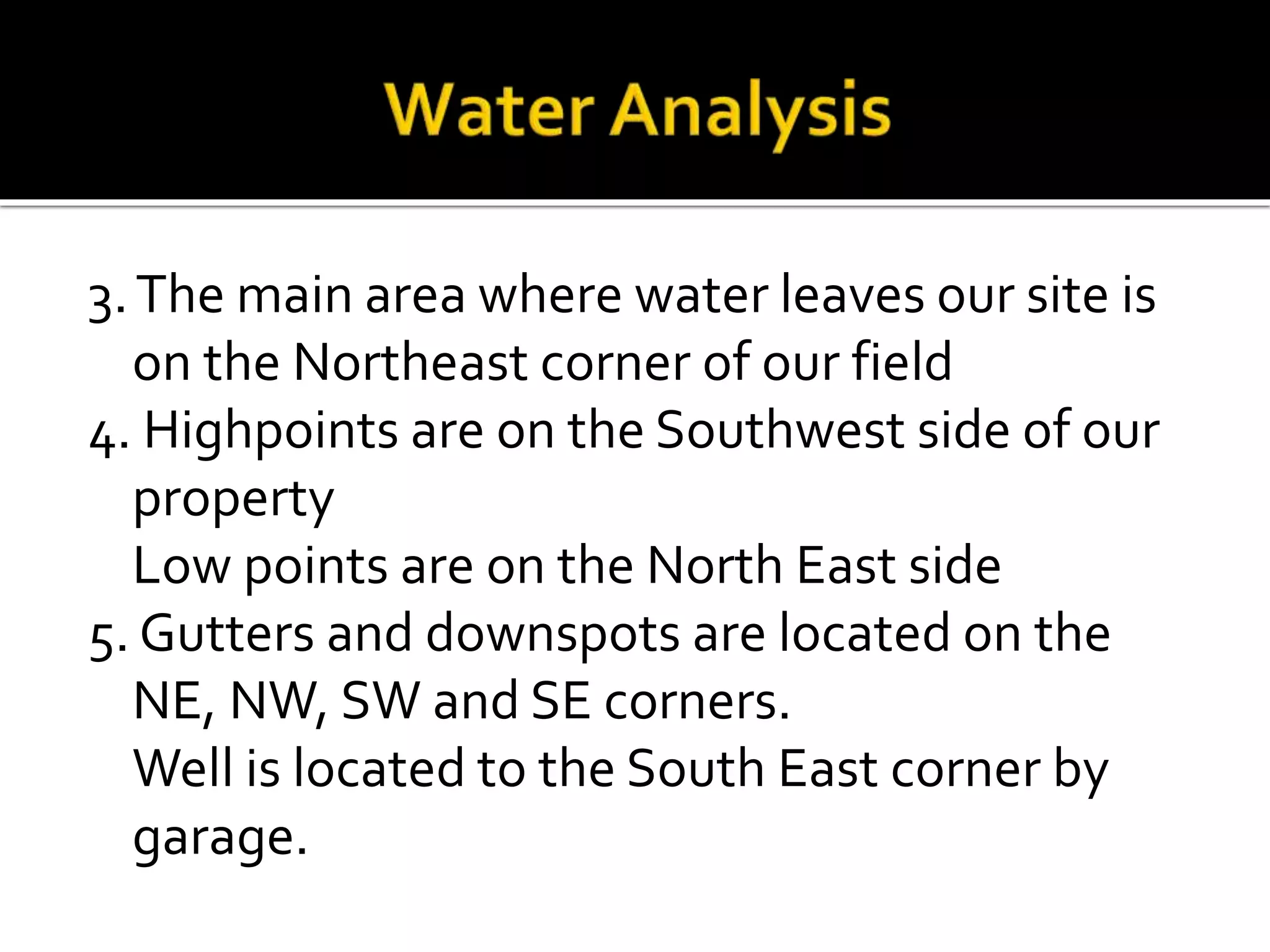 Water Analysis

3. The main area where water leaves our site is on the Northeast corner of our field

4. Highpoints are on the Southwest side of our property
Low points are on the North East side

5. Gutters and downspots are located on the NE, NW, SW and SE corners.
Well is located to the South East corner by garage.